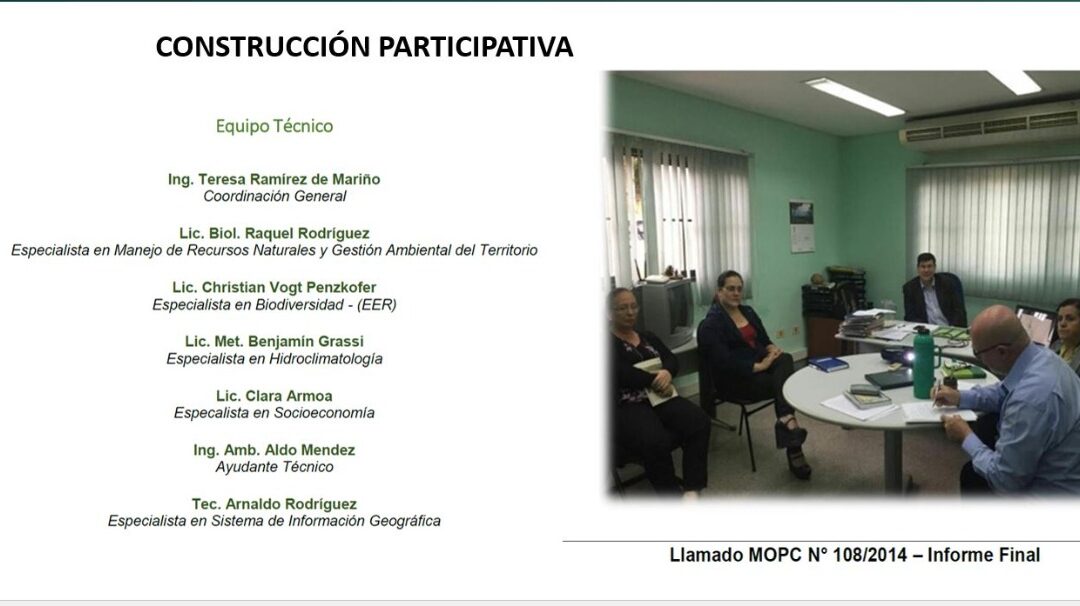 CONSTRUCCIÓN PARTICIPATIVA

Equipo Técnico

Ing. Teresa Ramírez de Mariño
Coordinación General

Lic. Biol. Raquel Rodríguez
Especialista en Manejo de Recursos Naturales y Gestión Ambiental del Territorio

Lic. Christian Vogt Penzkofer
Especialista en Biodiversidad - (EER)

Lic. Met. Benjamín Grassi
Especialista en Hidroclimatología

Lic. Clara Armoa
Especalista en Socioeconomía

Ing. Amb. Aldo Mendez
Ayudante Técnico

Tec. Arnaldo Rodríguez
Especialista en Sistema de Información Geográfica

Llamado MOPC N° 108/2014 – Informe Final